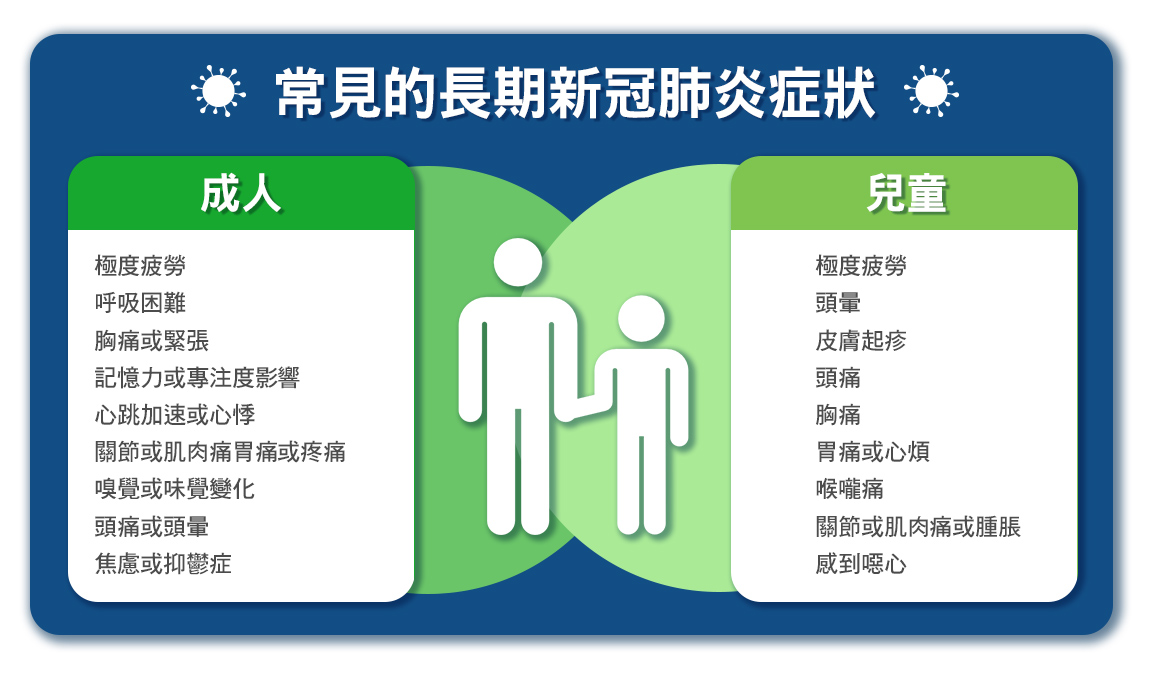 常見的長期新冠肺炎症狀

成人

極度疲勞
呼吸困難
胸痛或緊張
記憶力或專注度影響
心跳加速或心悸
關節或肌肉痛胃痛或疼痛
嗅覺或味覺變化
頭痛或頭暈
焦慮或抑鬱症

兒童

極度疲勞
頭暈
皮膚起疹
頭痛
胸痛
胃痛或心煩
喉嚨痛
關節或肌肉痛或腫脹
感到噁心